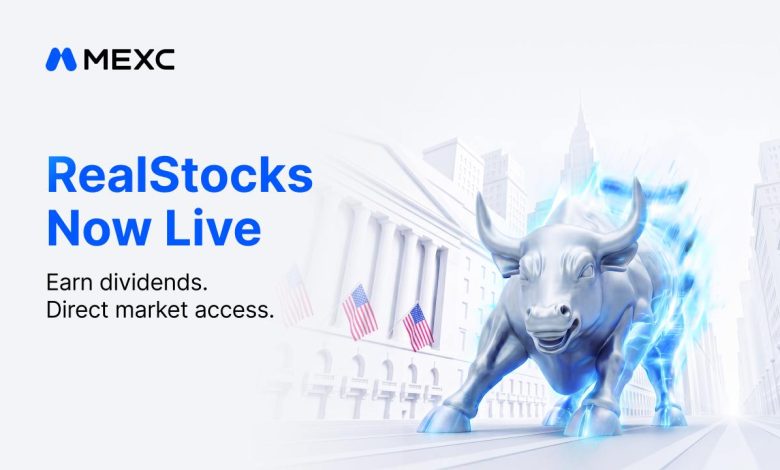 MEXC

RealStocks Now Live

Earn dividends.
Direct market access.